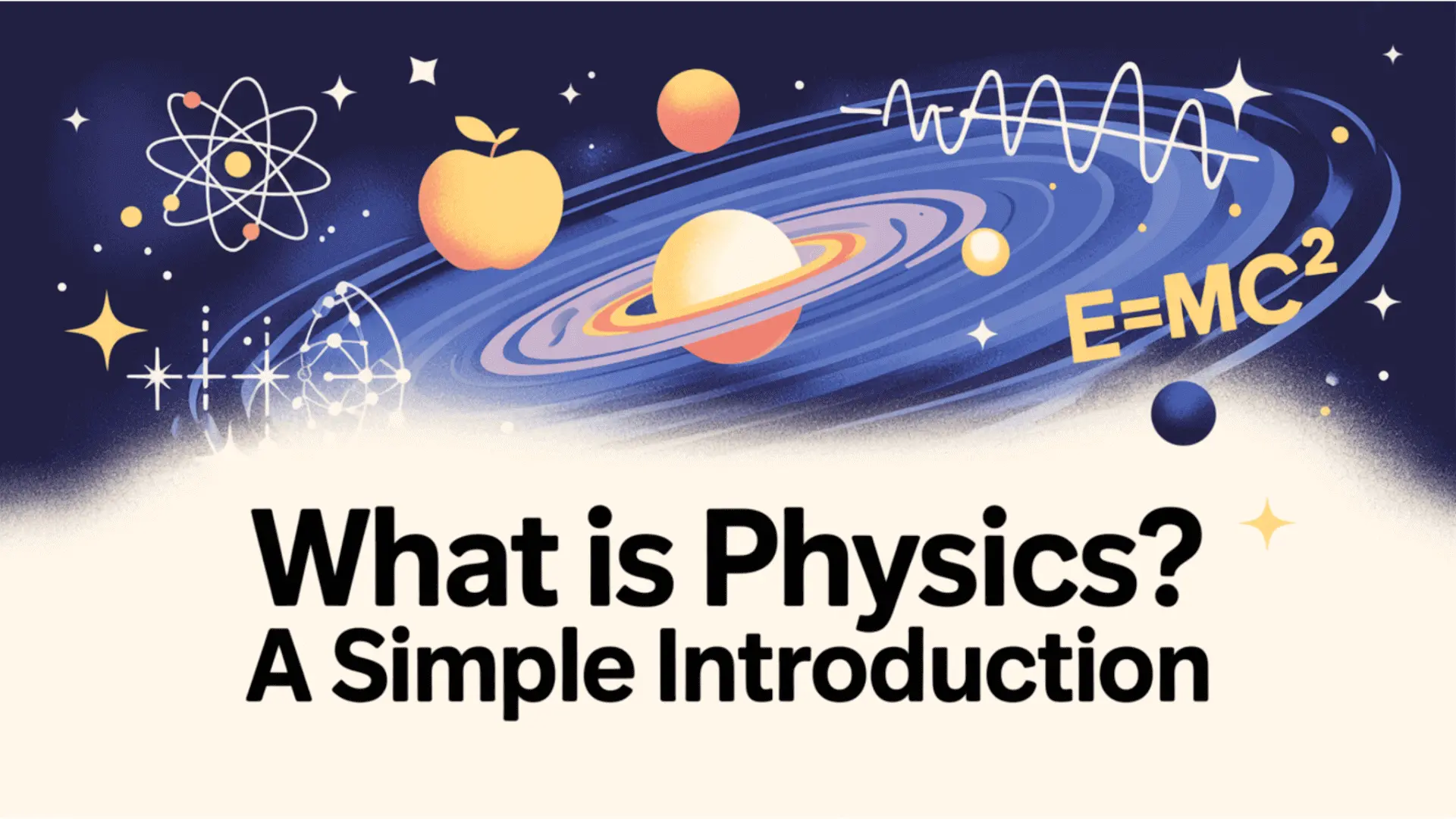 $E=MC^2$

What is Physics?
A Simple Introduction